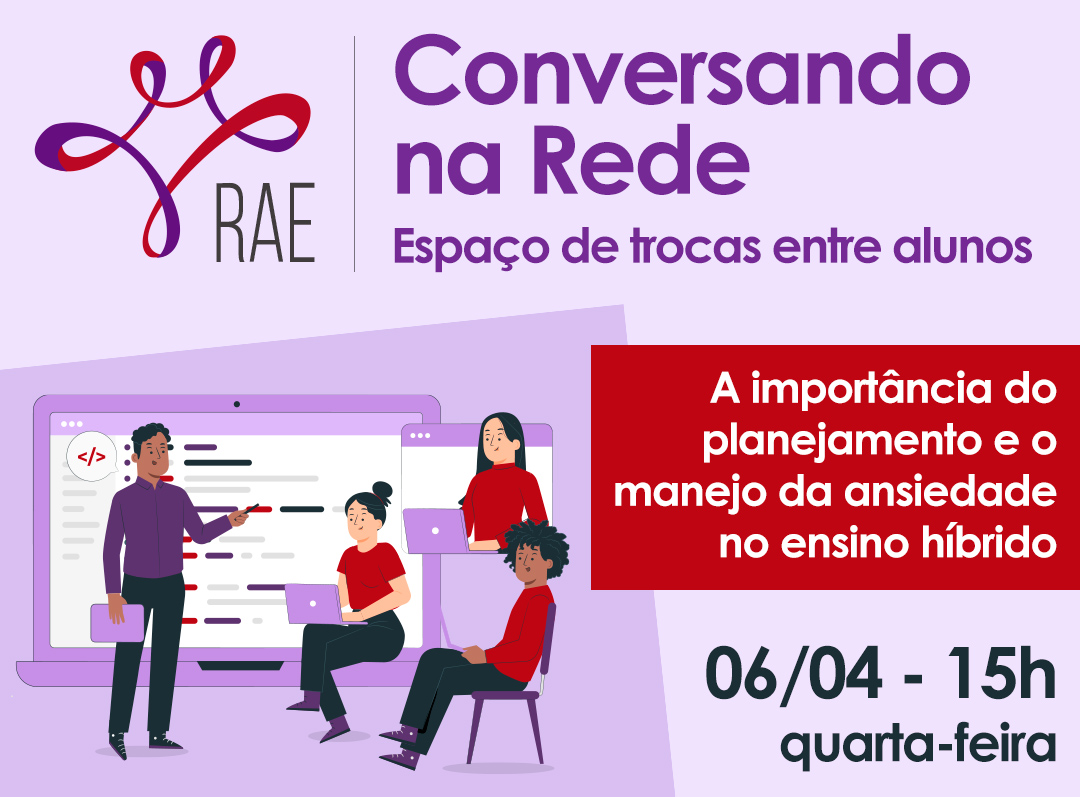 RAE

Conversando na Rede

Espaço de trocas entre alunos

</>

A importância do planejamento e o manejo da ansiedade no ensino híbrido

06/04 - 15h

quarta-feira